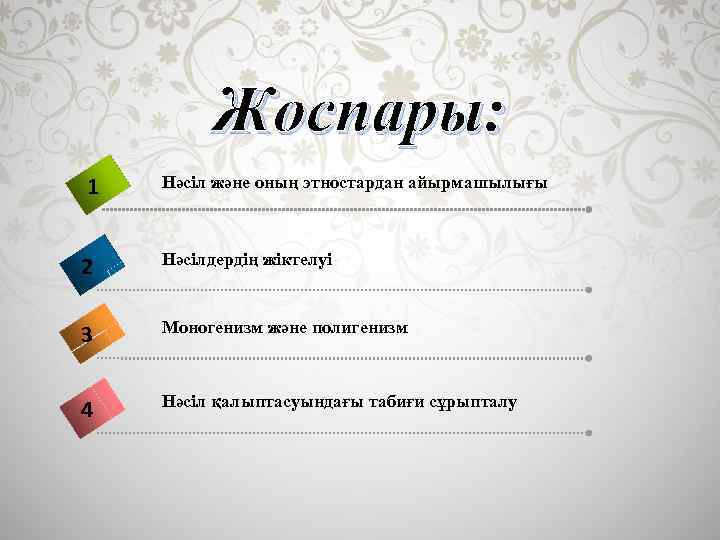 Жоспары:

1
Нәсіл және оның этностардан айырмашылығы

2
Нәсілдердің жіктелуі

3
Моногенизм және полигенизм

4
Нәсіл қалыптасуындағы табиғи сұрыпталу